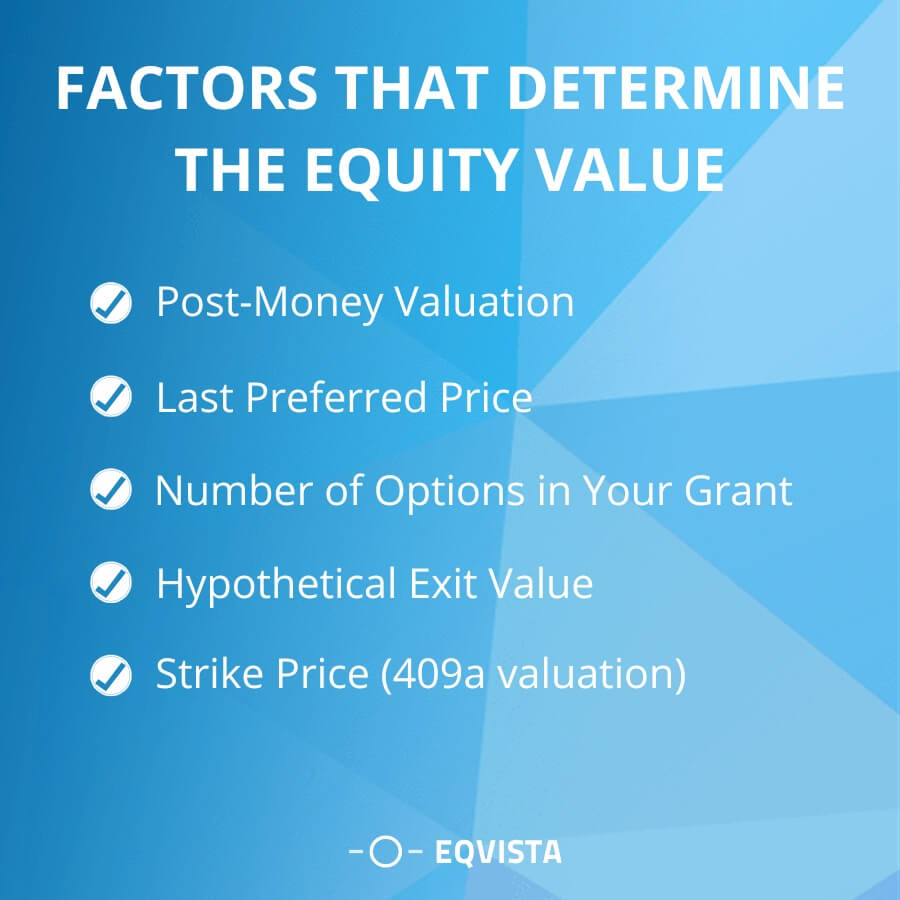 FACTORS THAT DETERMINE THE EQUITY VALUE

Post-Money Valuation

Last Preferred Price

Number of Options in Your Grant

Hypothetical Exit Value

Strike Price (409a valuation)

EQVISTA